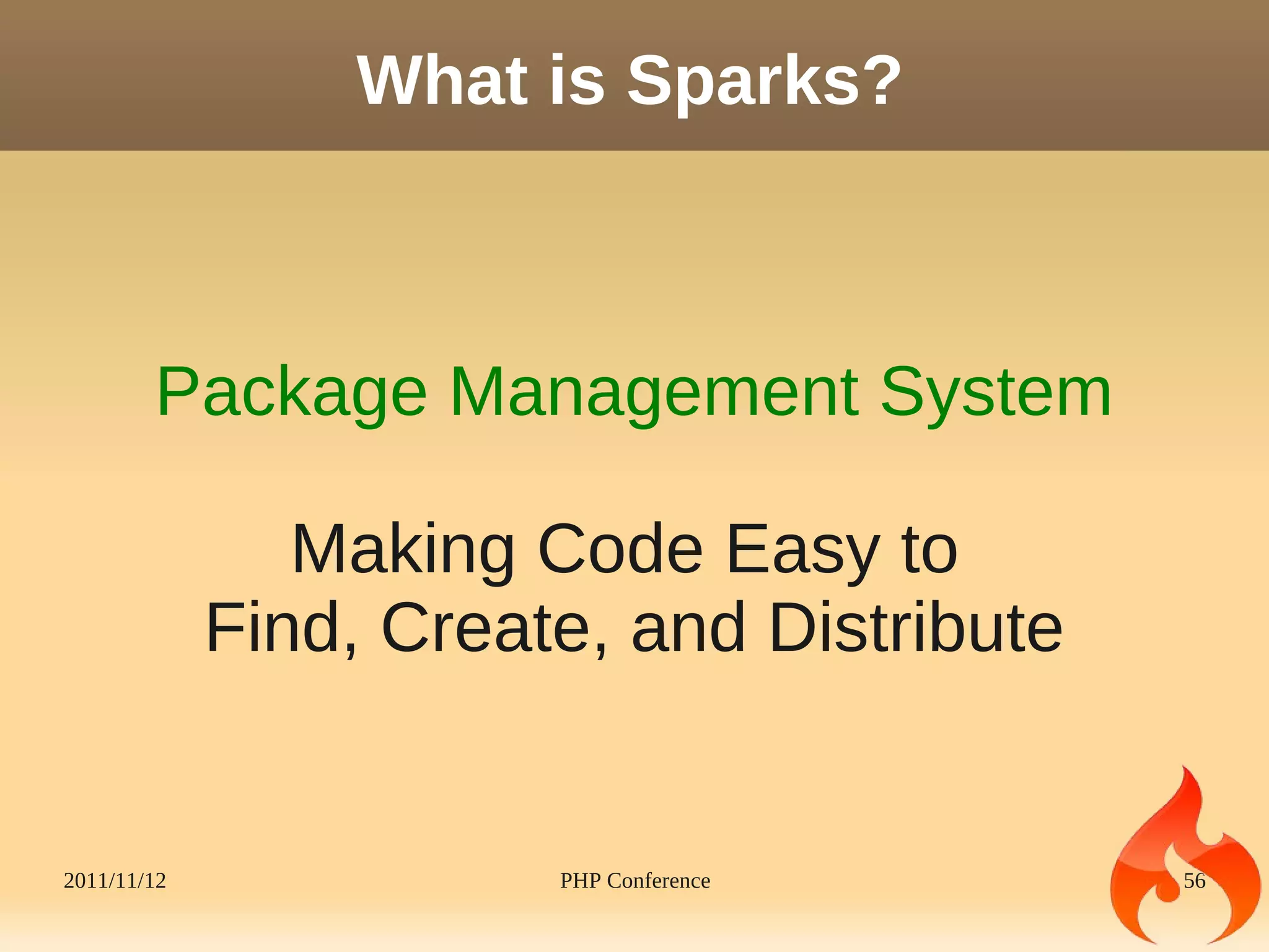 What is Sparks?

Package Management System

Making Code Easy to
Find, Create, and Distribute

2011/11/12

PHP Conference

56